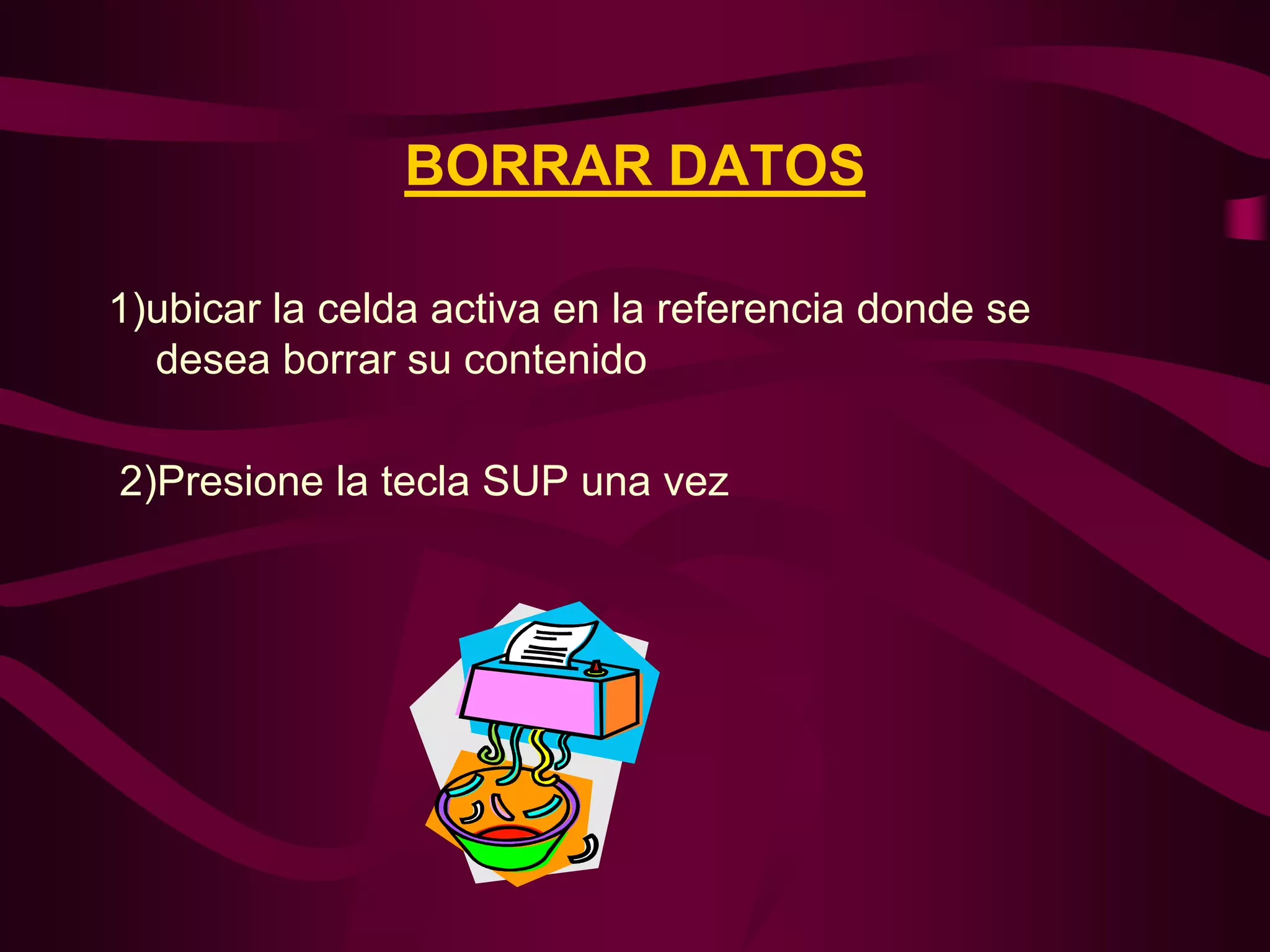 BORRAR DATOS

1)ubicar la celda activa en la referencia donde se desea borrar su contenido

2)Presione la tecla SUP una vez